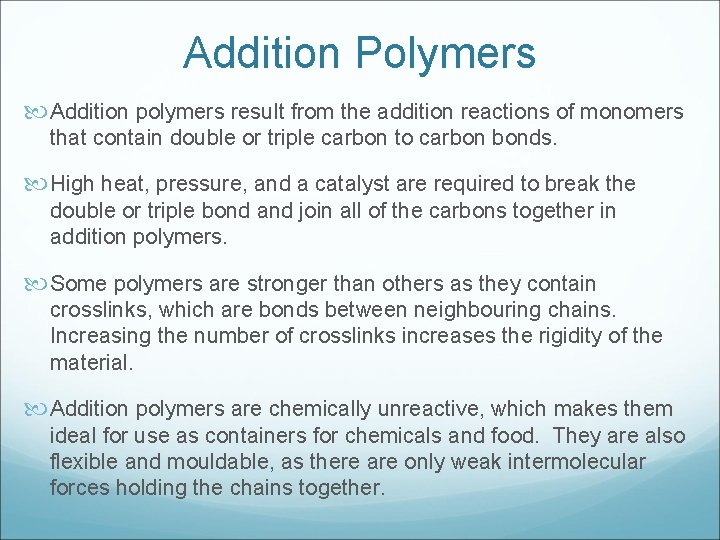 Addition Polymers

Addition polymers result from the addition reactions of monomers that contain double or triple carbon to carbon bonds.

High heat, pressure, and a catalyst are required to break the double or triple bond and join all of the carbons together in addition polymers.

Some polymers are stronger than others as they contain crosslinks, which are bonds between neighbouring chains. Increasing the number of crosslinks increases the rigidity of the material.

Addition polymers are chemically unreactive, which makes them ideal for use as containers for chemicals and food. They are also flexible and mouldable, as there are only weak intermolecular forces holding the chains together.